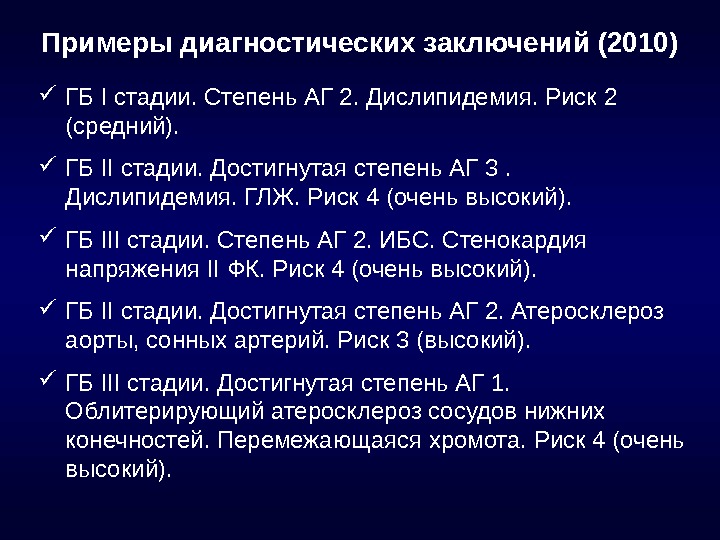 Примеры диагностических заключений (2010)

✓ ГБ I стадии. Степень АГ 2. Дислипидемия. Риск 2 (средний).

✓ ГБ II стадии. Достигнутая степень АГ 3 . Дислипидемия. ГЛЖ. Риск 4 (очень высокий).

✓ ГБ III стадии. Степень АГ 2. ИБС. Стенокардия напряжения II ФК. Риск 4 (очень высокий).

✓ ГБ II стадии. Достигнутая степень АГ 2. Атеросклероз аорты, сонных артерий. Риск 3 (высокий).

✓ ГБ III стадии. Достигнутая степень АГ 1. Облитерирующий атеросклероз сосудов нижних конечностей. Перемежающаяся хромота. Риск 4 (очень высокий).